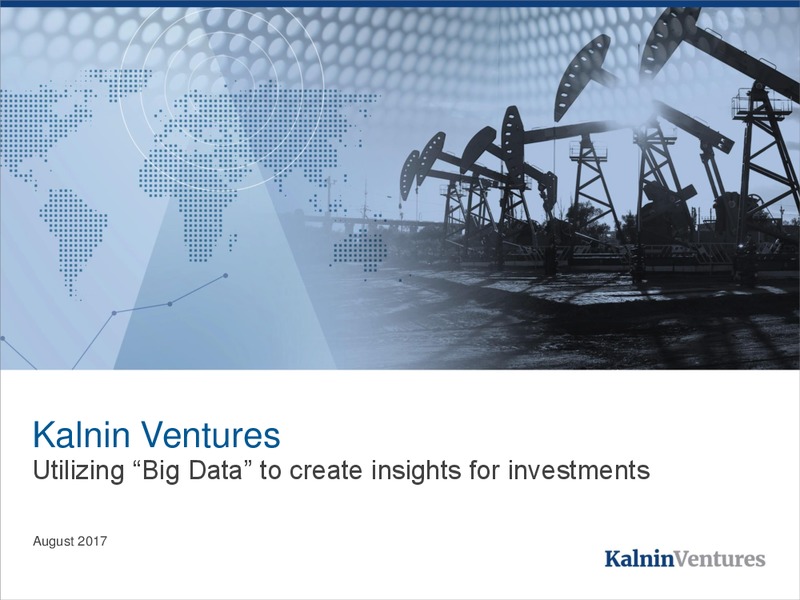 Kalnin Ventures

Utilizing “Big Data” to create insights for investments

August 2017

KalninVentures